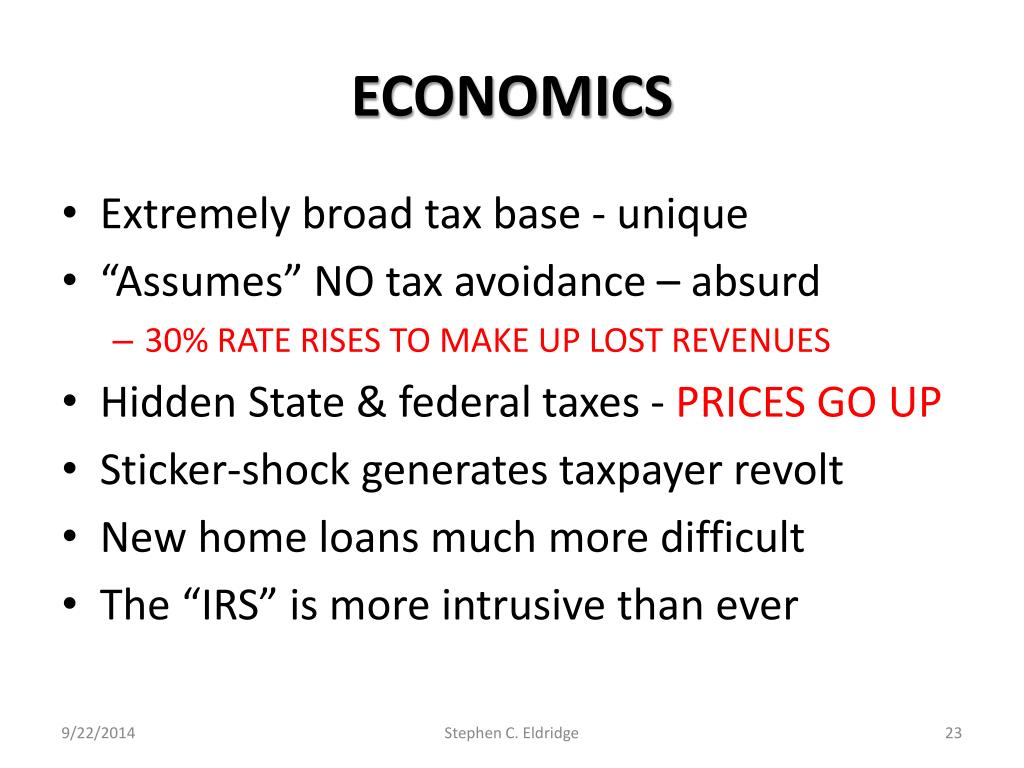 ECONOMICS

• Extremely broad tax base - unique
• “Assumes” NO tax avoidance – absurd
– 30% RATE RISES TO MAKE UP LOST REVENUES
• Hidden State & federal taxes - PRICES GO UP
• Sticker-shock generates taxpayer revolt
• New home loans much more difficult
• The “IRS” is more intrusive than ever

9/22/2014
Stephen C. Eldridge
23